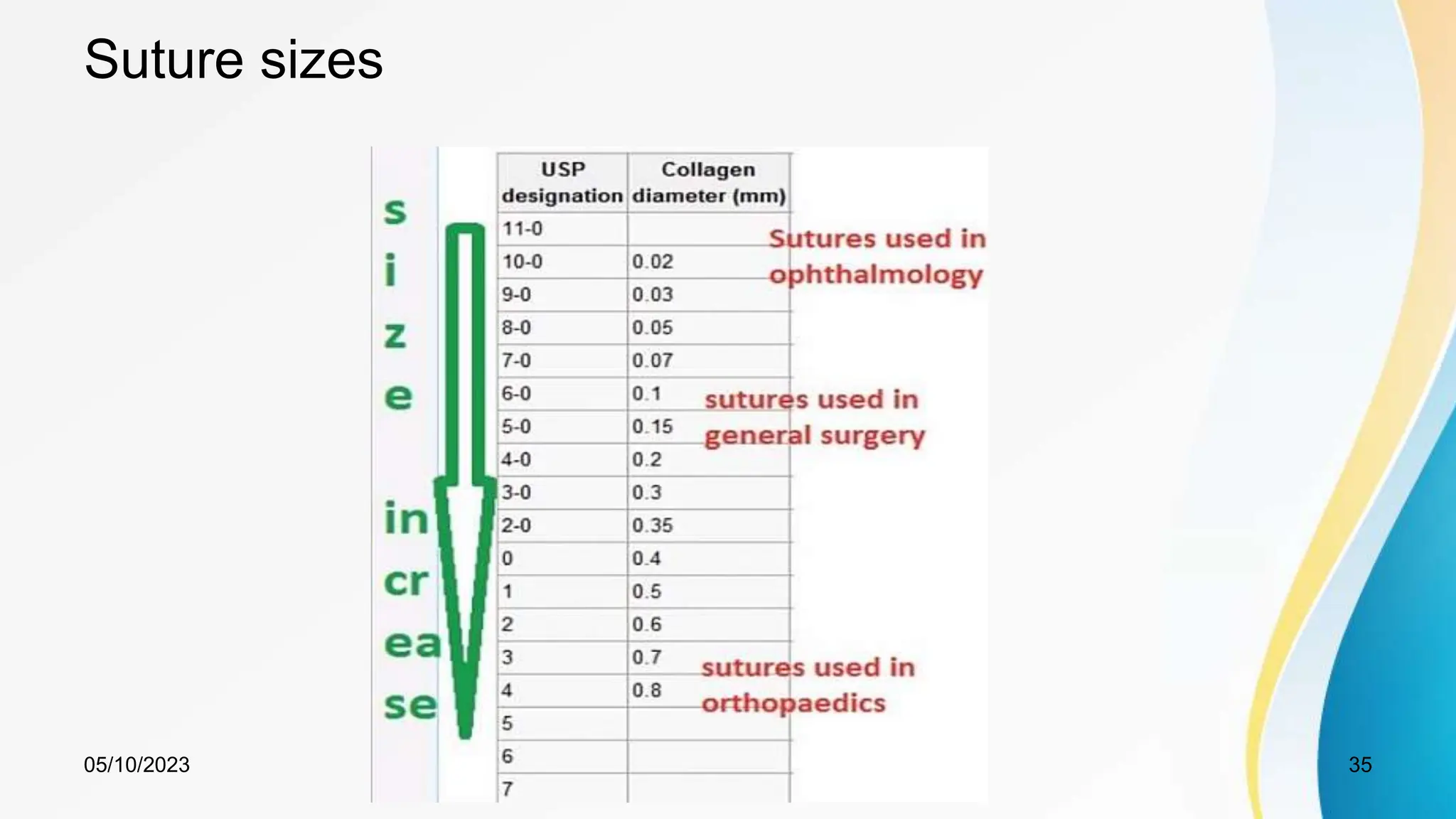 Suture sizes

s
i
z
e

in
cr
ea
se

| USP designation | Collagen diameter (mm) |
|---|---|
| 11-0 | |
| 10-0 | 0.02 |
| 9-0 | 0.03 |
| 8-0 | 0.05 |
| 7-0 | 0.07 |
| 6-0 | 0.1 |
| 5-0 | 0.15 |
| 4-0 | 0.2 |
| 3-0 | 0.3 |
| 2-0 | 0.35 |
| 0 | 0.4 |
| 1 | 0.5 |
| 2 | 0.6 |
| 3 | 0.7 |
| 4 | 0.8 |
| 5 | |
| 6 | |
| 7 | |

Sutures used in ophthalmology

sutures used in general surgery

sutures used in orthopaedics

05/10/2023

35